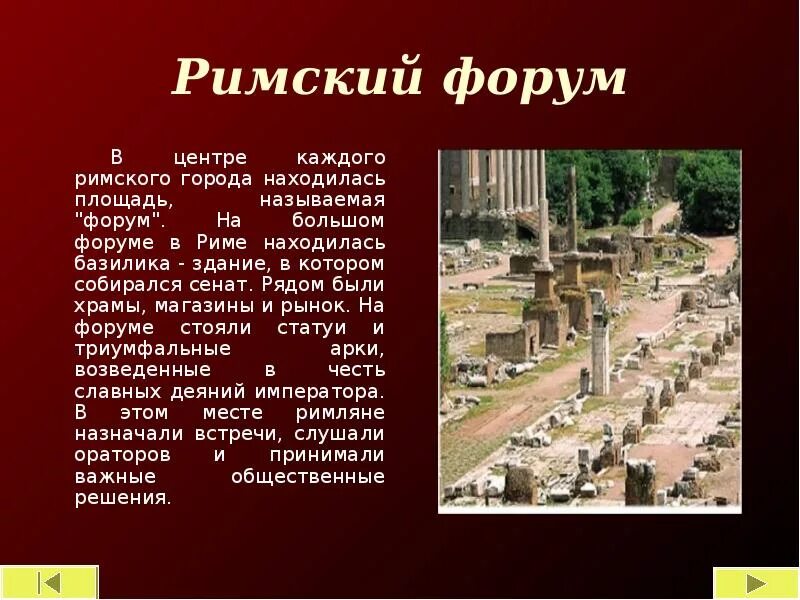 Римский форум

В центре каждого римского города находилась площадь, называемая "форум". На большом форуме в Риме находилась базилика - здание, в котором собирался сенат. Рядом были храмы, магазины и рынок. На форуме стояли статуи и триумфальные арки, возведенные в честь славных деяний императора. В этом месте римляне назначали встречи, слушали ораторов и принимали важные общественные решения.